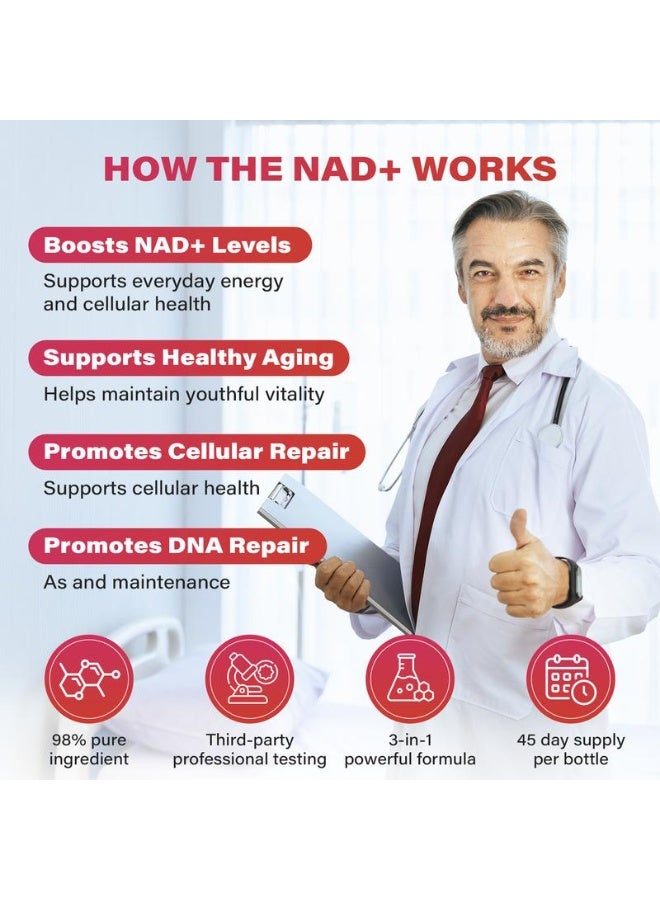 HOW THE NAD+ WORKS

Boosts NAD+ Levels
Supports everyday energy and cellular health

Supports Healthy Aging
Helps maintain youthful vitality

Promotes Cellular Repair
Supports cellular health

Promotes DNA Repair
As and maintenance

98% pure ingredient

Third-party professional testing

3-in-1 powerful formula

45 day supply per bottle